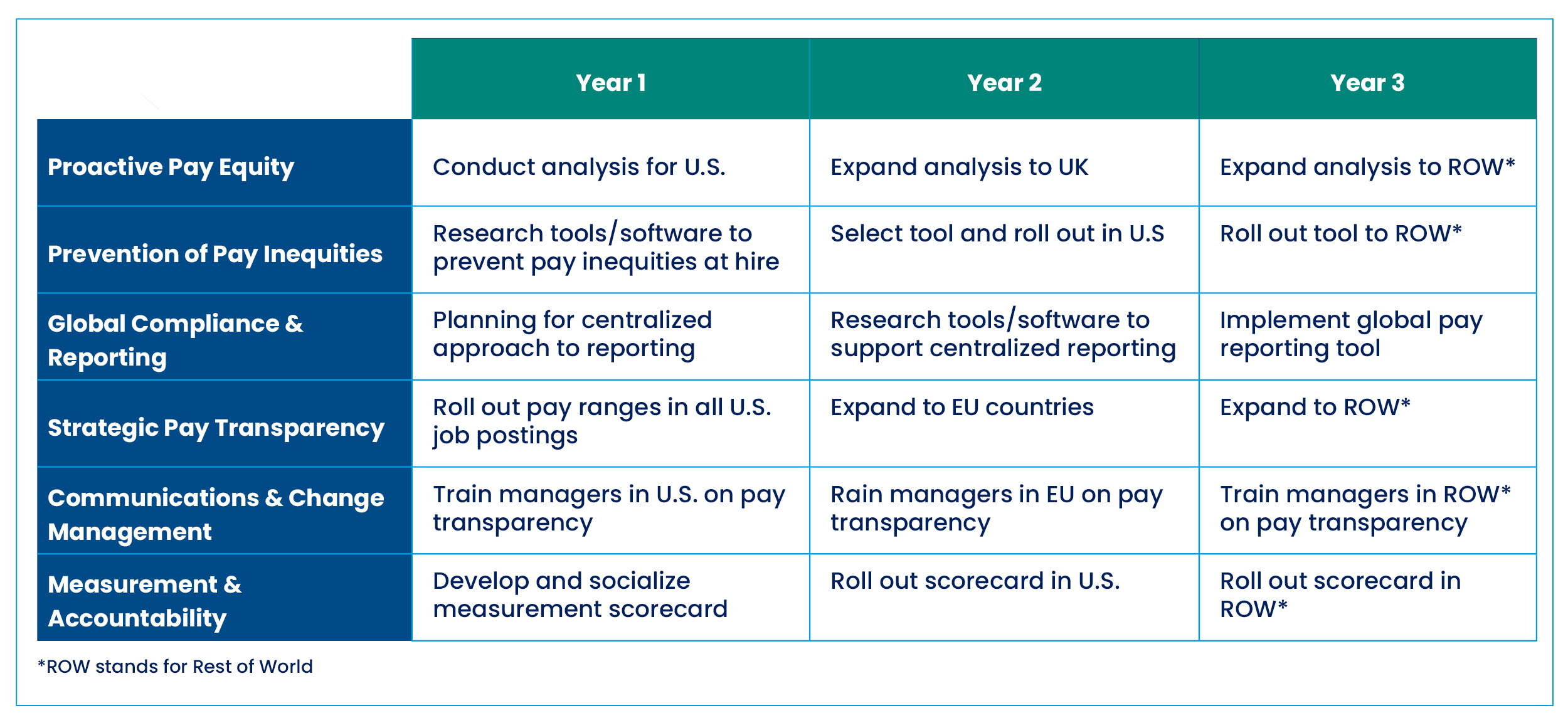 | | Year 1 | Year 2 | Year 3 |
|---|---|---|---|
| Proactive Pay Equity | Conduct analysis for U.S. | Expand analysis to UK | Expand analysis to ROW* |
| Prevention of Pay Inequities | Research tools/software to prevent pay inequities at hire | Select tool and roll out in U.S | Roll out tool to ROW* |
| Global Compliance & Reporting | Planning for centralized approach to reporting | Research tools/software to support centralized reporting | Implement global pay reporting tool |
| Strategic Pay Transparency | Roll out pay ranges in all U.S. job postings | Expand to EU countries | Expand to ROW* |
| Communications & Change Management | Train managers in U.S. on pay transparency | Rain managers in EU on pay transparency | Train managers in ROW* on pay transparency |
| Measurement & Accountability | Develop and socialize measurement scorecard | Roll out scorecard in U.S. | Roll out scorecard in ROW* |

*ROW stands for Rest of World